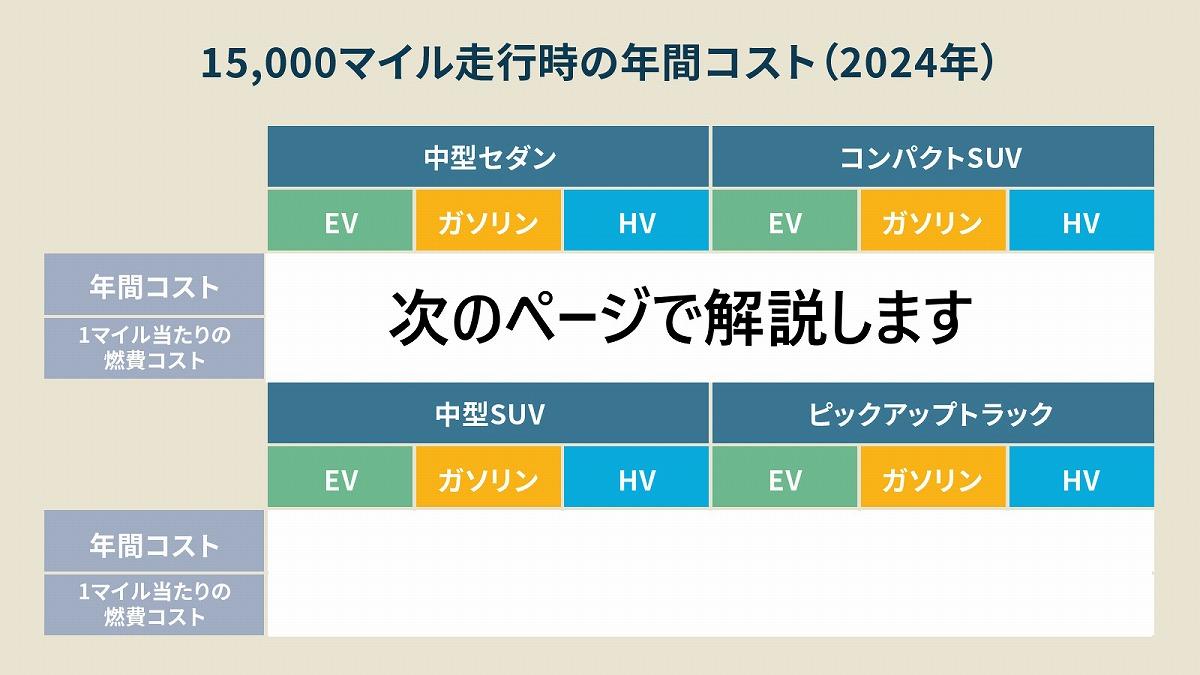 15,000マイル走行時の年間コスト（2024年）

| | 中型セダン | | | コンパクトSUV | | |
|---|---|---|---|---|---|---|
| | EV | ガソリン | HV | EV | ガソリン | HV |
| 年間コスト | 次のページで解説します | | | | | |
| 1マイル当たりの燃費コスト | | | | | | |

| | 中型SUV | | | ピックアップトラック | | |
|---|---|---|---|---|---|---|
| | EV | ガソリン | HV | EV | ガソリン | HV |
| 年間コスト | | | | | | |
| 1マイル当たりの燃費コスト | | | | | | |